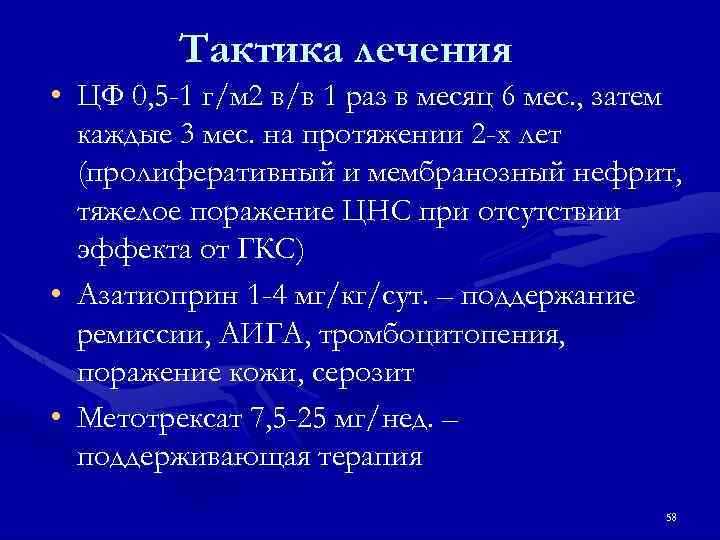 Тактика лечения

• ЦФ 0,5-1 г/м2 в/в 1 раз в месяц 6 мес., затем каждые 3 мес. на протяжении 2-х лет (пролиферативный и мембранозный нефрит, тяжелое поражение ЦНС при отсутствии эффекта от ГКС)

• Азатиоприн 1-4 мг/кг/сут. – поддержание ремиссии, АИГА, тромбоцитопения, поражение кожи, серозит

• Метотрексат 7,5-25 мг/нед. – поддерживающая терапия

58